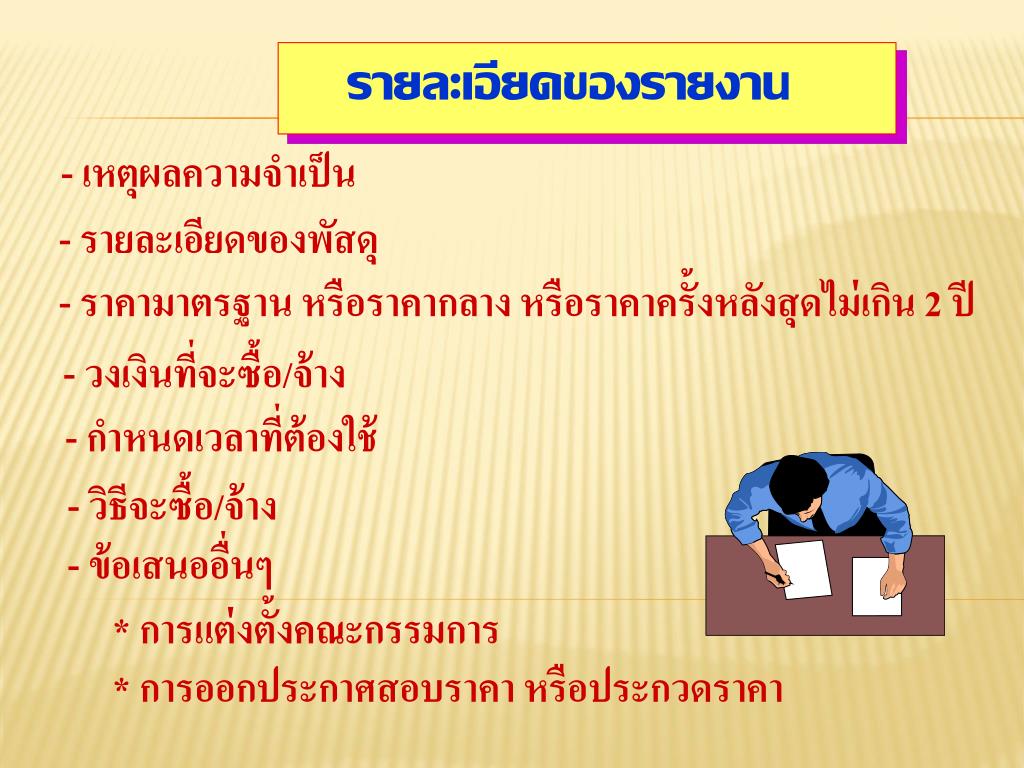 รายละเอียดของรายงาน

- เหตุผลความจำเป็น

- รายละเอียดของพัสดุ

- ราคามาตรฐาน หรือราคากลาง หรือราคาครั้งหลังสุดไม่เกิน 2 ปี

- วงเงินที่จะซื้อ/จ้าง

- กำหนดเวลาที่ต้องใช้

- วิธีจะซื้อ/จ้าง

- ข้อเสนออื่นๆ

* การแต่งตั้งคณะกรรมการ

* การออกประกาศสอบราคา หรือประกวดราคา